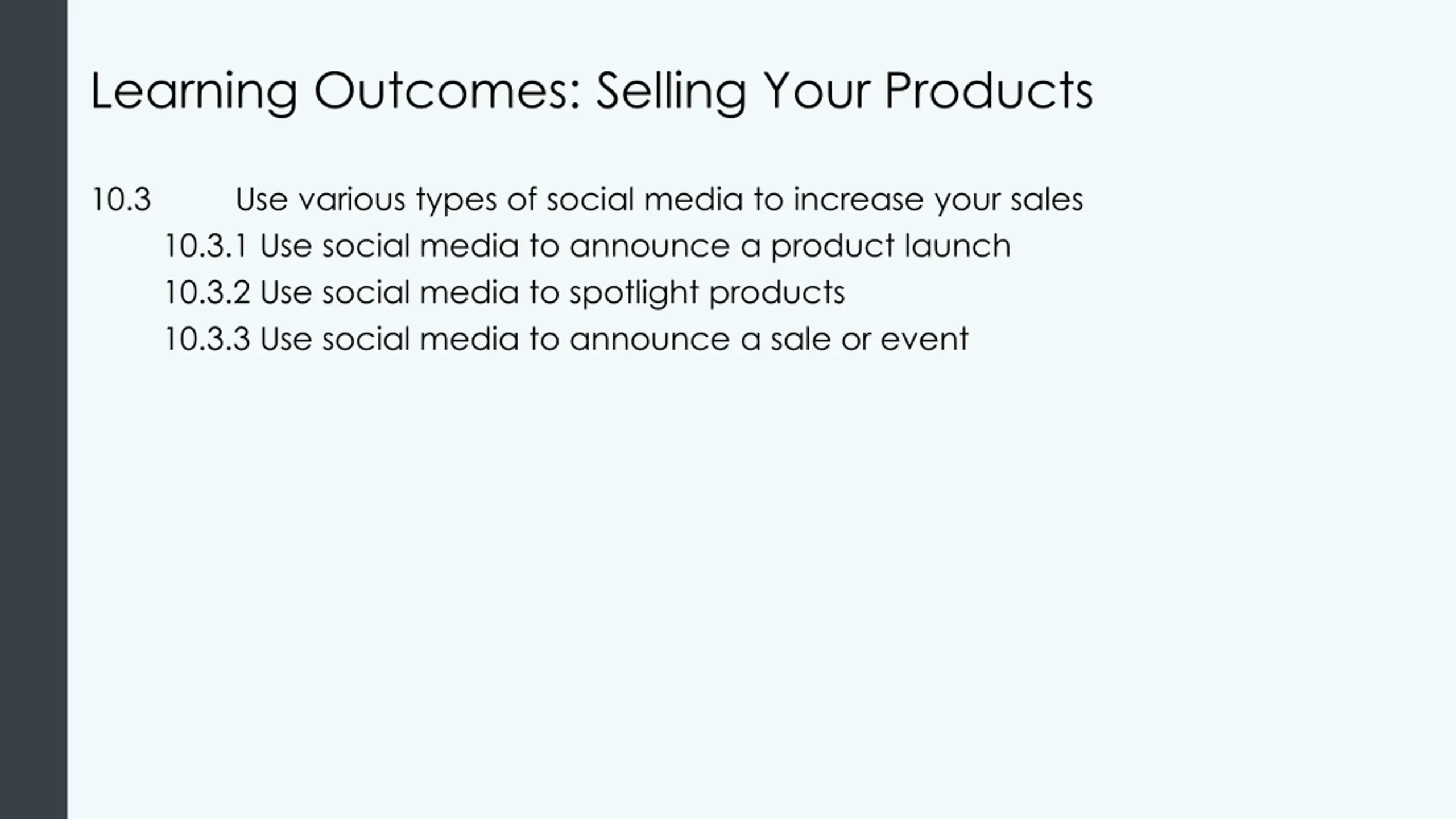 Learning Outcomes: Selling Your Products

10.3 Use various types of social media to increase your sales

10.3.1 Use social media to announce a product launch

10.3.2 Use social media to spotlight products

10.3.3 Use social media to announce a sale or event